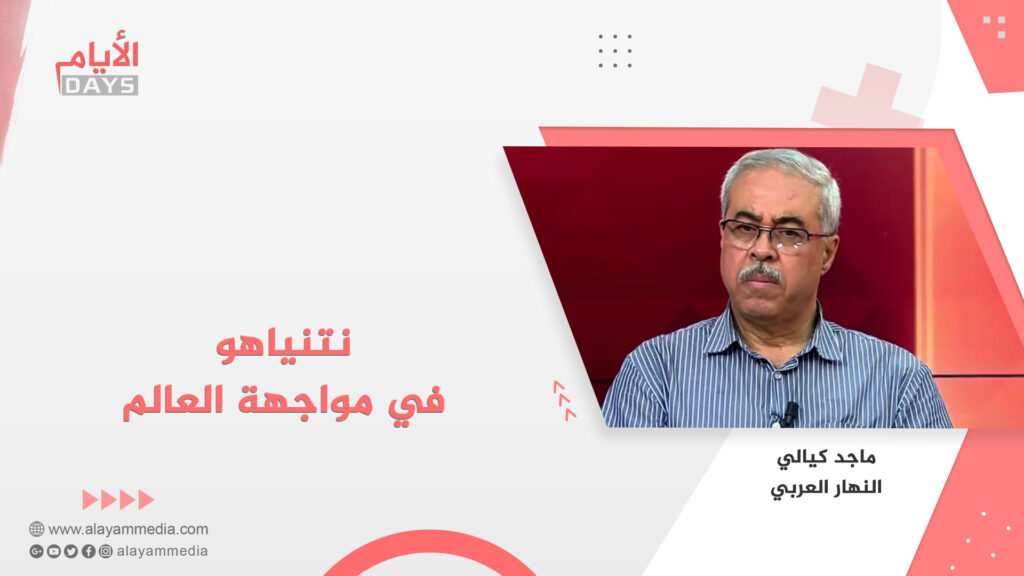 الأيام
DAYS

نتنياهو
في مواجهة العالم

ماجد كيالي
النهار العربي

www.alayammedia.com
alayammedia